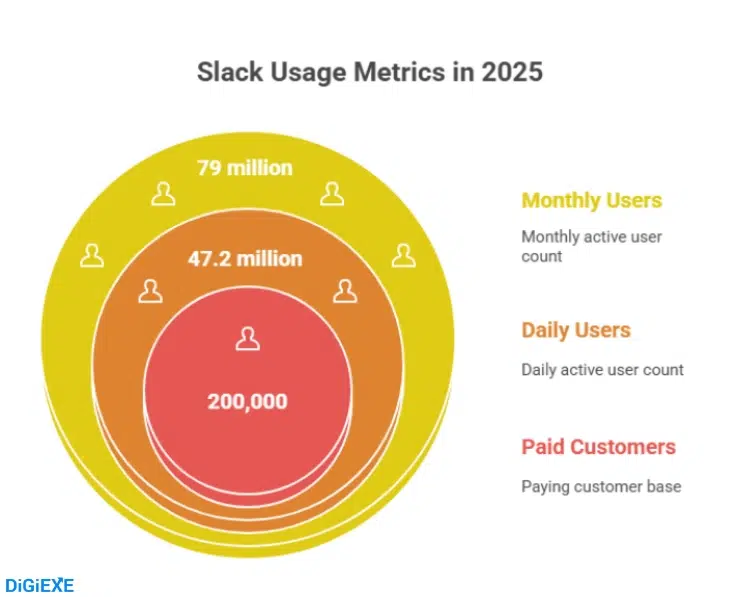 Slack Usage Metrics in 2025

79 million

47.2 million

200,000

Monthly Users

Monthly active user count

Daily Users

Daily active user count

Paid Customers

Paying customer base

DiGiEXE